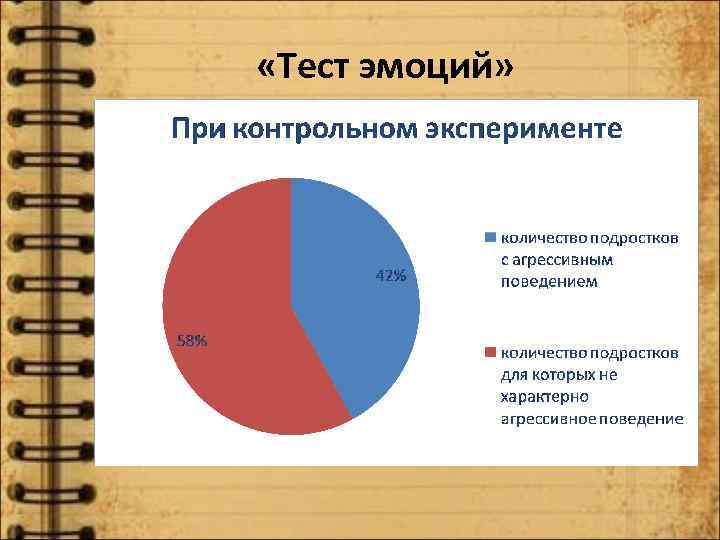 «Тест эмоций»

При контрольном эксперименте

42%

58%

количество подростков с агрессивным поведением

количество подростков для которых не характерно агрессивное поведение